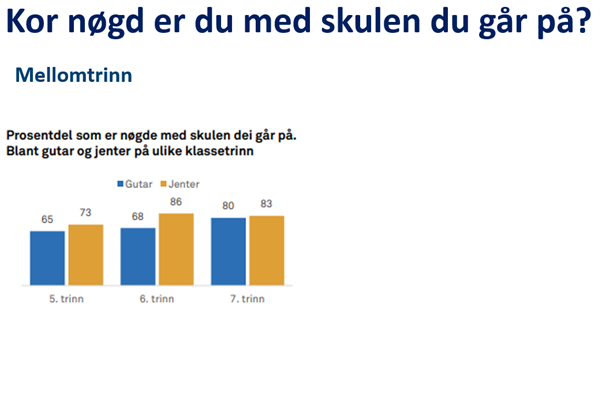 Kor nøgd er du med skulen du går på?

Mellomtrinn

Prosentdel som er nøgde med skulen dei går på. Blant gutar og jenter på ulike klassetrinn

Gutar Jenter

65 73 68 86 80 83

5. trinn 6. trinn 7. trinn